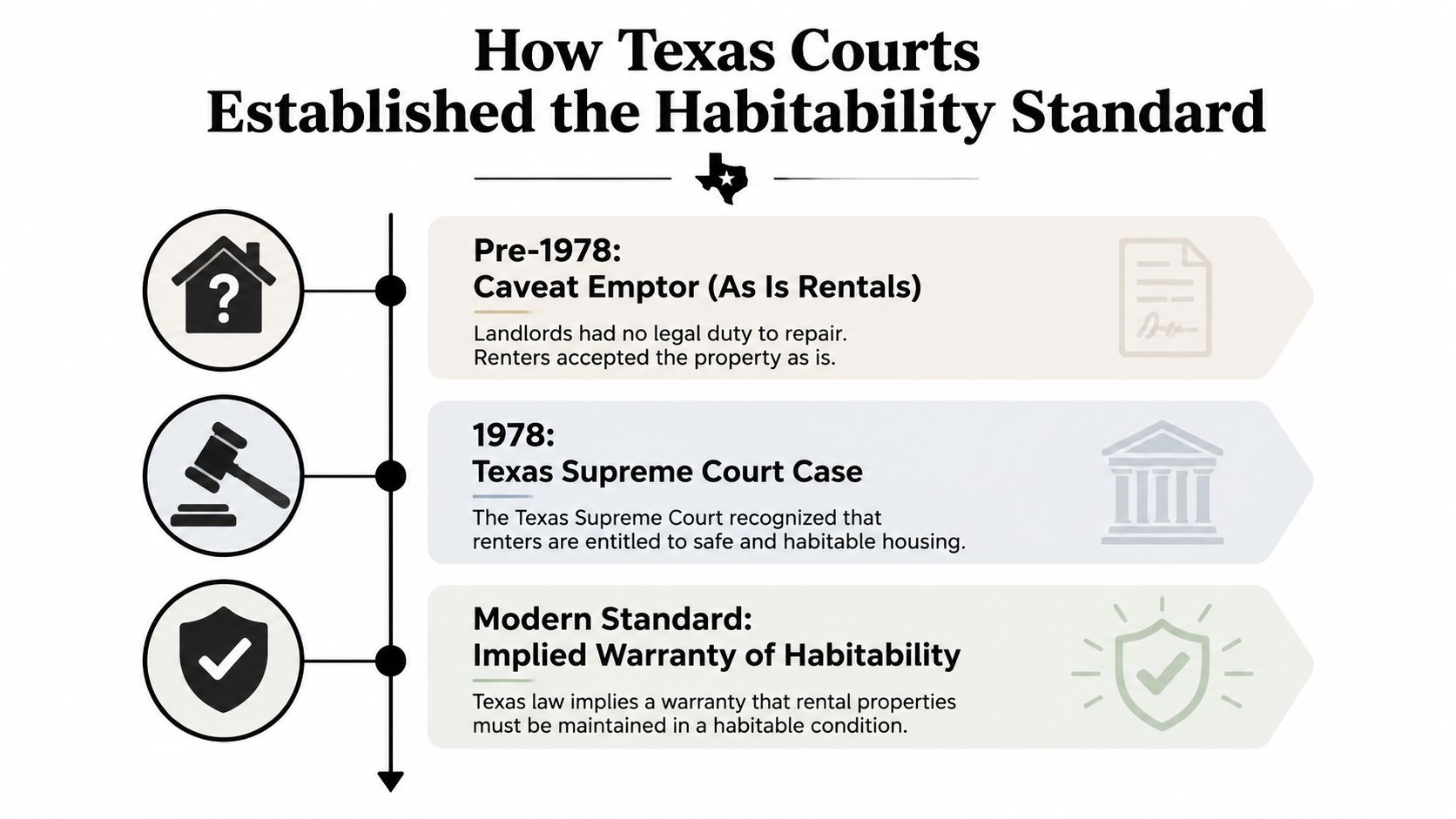 How Texas Courts Established the Habitability Standard

Pre-1978:
Caveat Emptor (As Is Rentals)

Landlords had no legal duty to repair. Renters accepted the property as is.

1978:
Texas Supreme Court Case

The Texas Supreme Court recognized that renters are entitled to safe and habitable housing.

Modern Standard:
Implied Warranty of Habitability

Texas law implies a warranty that rental properties must be maintained in a habitable condition.